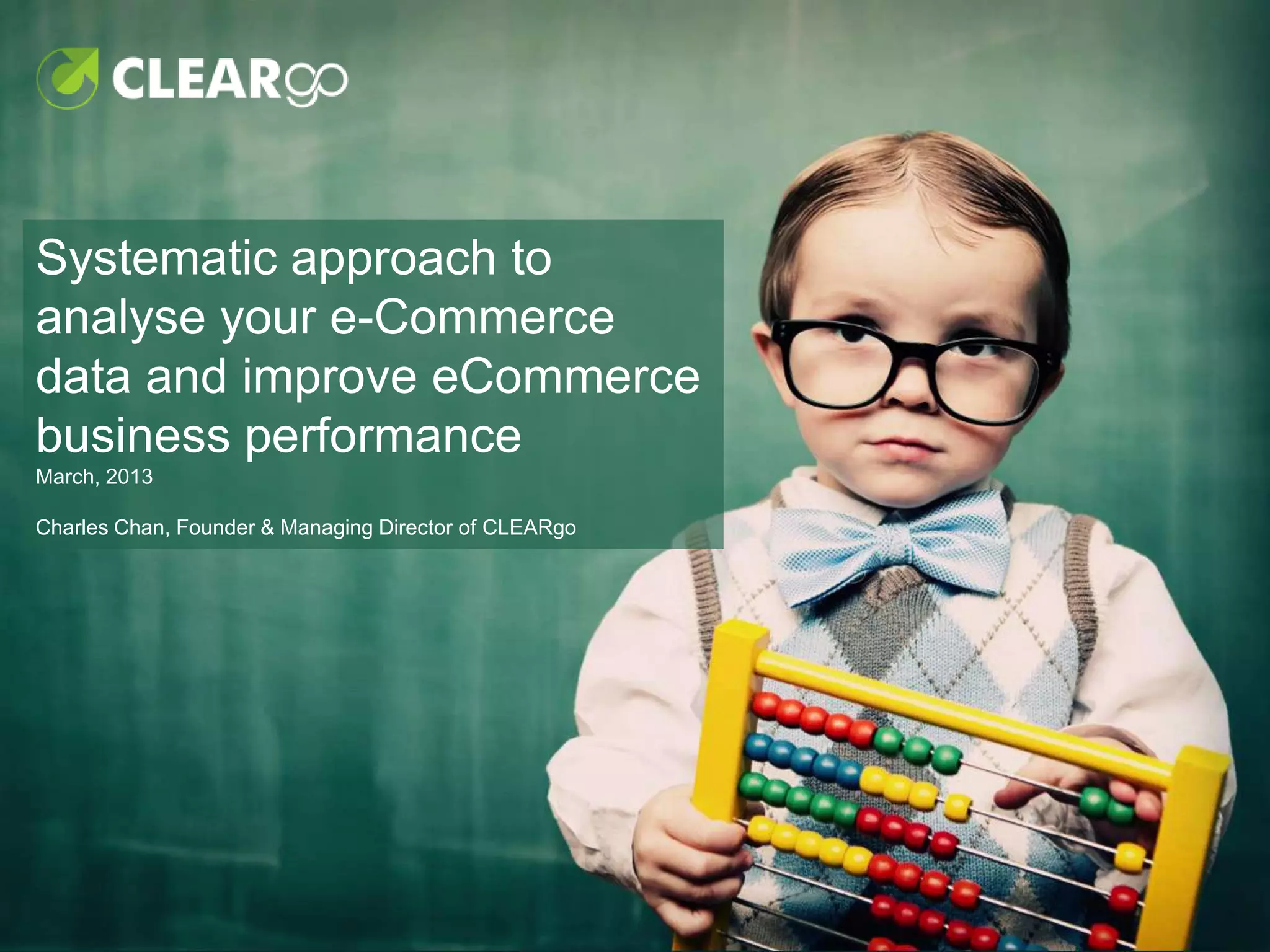 CLEARgo

Systematic approach to analyse your e-Commerce data and improve eCommerce business performance

March, 2013

Charles Chan, Founder & Managing Director of CLEARgo